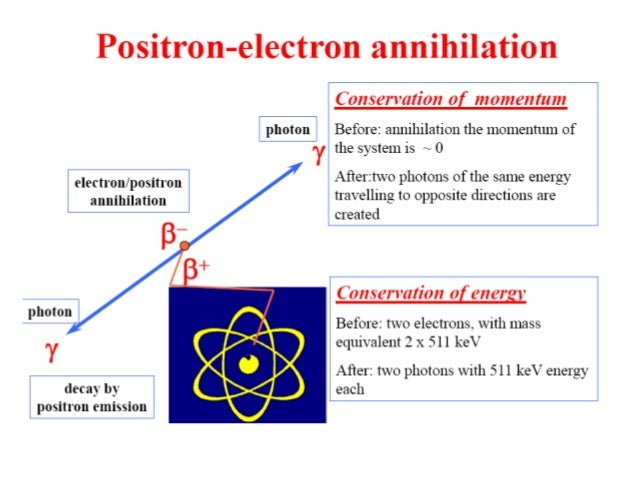 Positron-electron annihilation

photon

$\gamma$

electron/positron annihilation

$\beta^-$

$\beta^+$

photon

$\gamma$

decay by positron emission

Conservation of momentum

Before: annihilation the momentum of the system is ~ 0

After:two photons of the same energy travelling to opposite directions are created

Conservation of energy

Before: two electrons, with mass equivalent 2 x 511 keV

After: two photons with 511 keV energy each